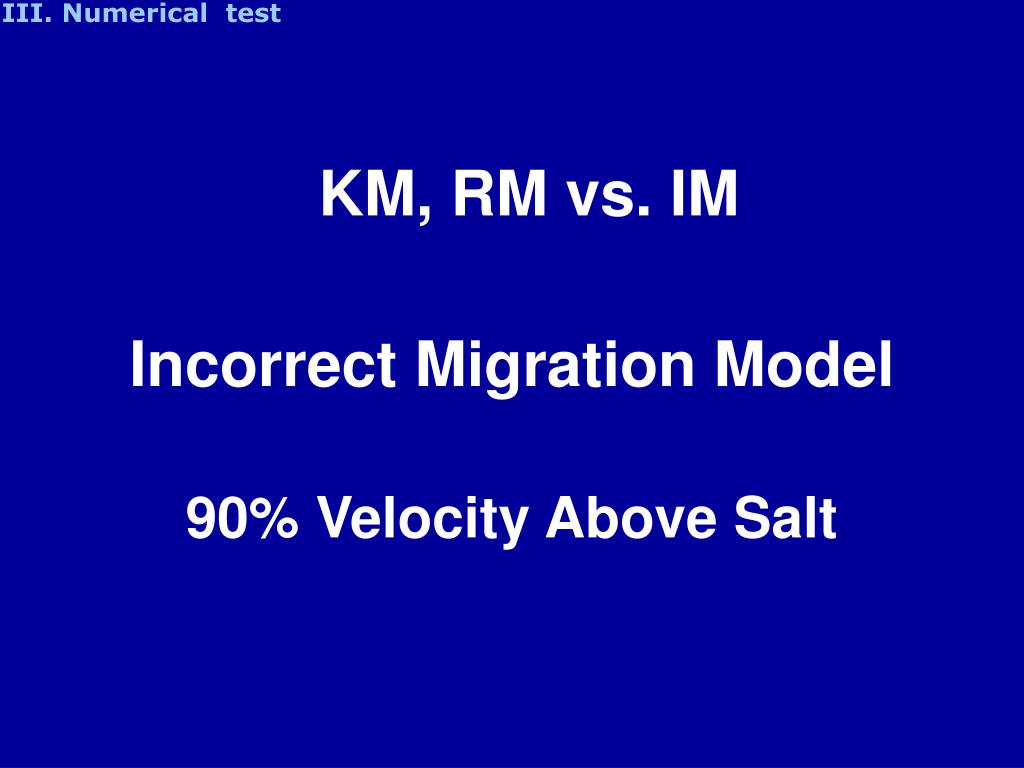 III. Numerical test

KM, RM vs. IM

Incorrect Migration Model

90% Velocity Above Salt